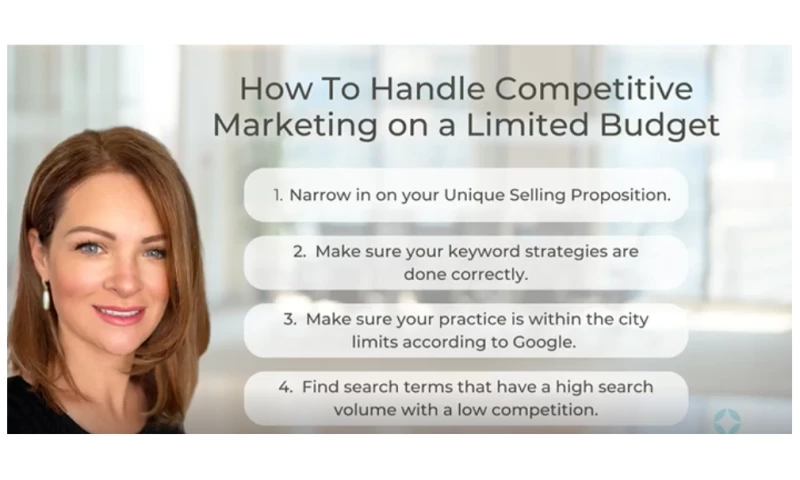 How To Handle Competitive Marketing on a Limited Budget

1. Narrow in on your Unique Selling Proposition.

2. Make sure your keyword strategies are done correctly.

3. Make sure your practice is within the city limits according to Google.

4. Find search terms that have a high search volume with a low competition.